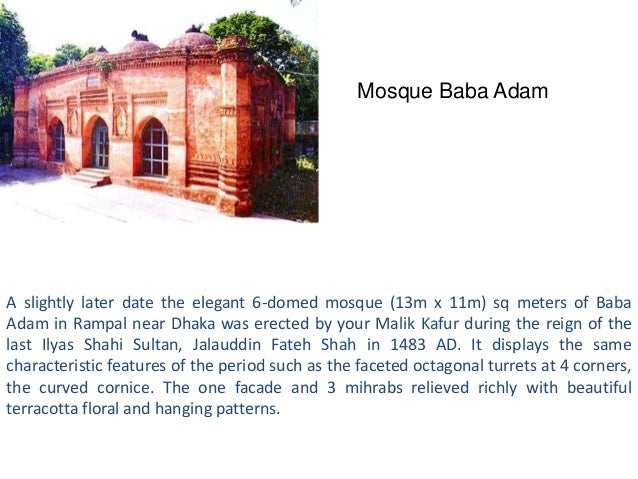 Mosque Baba Adam

A slightly later date the elegant 6-domed mosque (13m x 11m) sq meters of Baba Adam in Rampal near Dhaka was erected by your Malik Kafur during the reign of the last Ilyas Shahi Sultan, Jalauddin Fateh Shah in 1483 AD. It displays the same characteristic features of the period such as the faceted octagonal turrets at 4 corners, the curved cornice. The one facade and 3 mihrabs relieved richly with beautiful terracotta floral and hanging patterns.